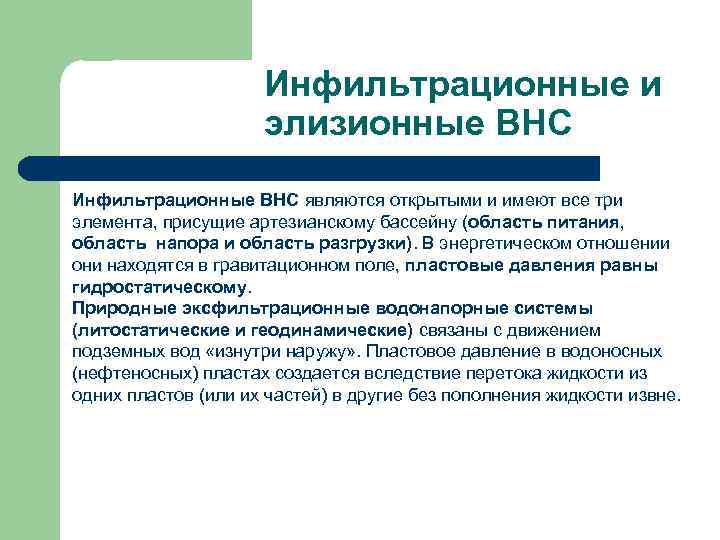 Инфильтрационные и элизионные ВНС

Инфильтрационные ВНС являются открытыми и имеют все три элемента, присущие артезианскому бассейну (область питания, область напора и область разгрузки). В энергетическом отношении они находятся в гравитационном поле, пластовые давления равны гидростатическому.
Природные эксфильтрационные водонапорные системы (литостатические и геодинамические) связаны с движением подземных вод «изнутри наружу». Пластовое давление в водоносных (нефтеносных) пластах создается вследствие перетока жидкости из одних пластов (или их частей) в другие без пополнения жидкости извне.